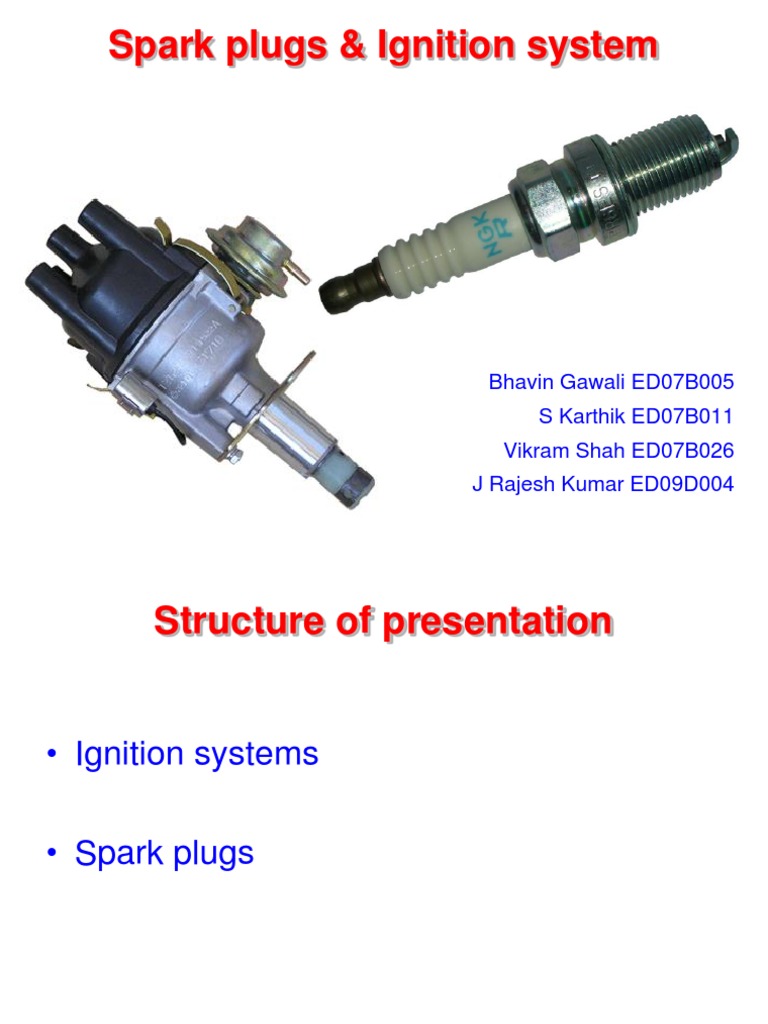 Spark plugs & Ignition system

NGK
R

Bhavin Gawali ED07B005
S Karthik ED07B011
Vikram Shah ED07B026
J Rajesh Kumar ED09D004

Structure of presentation

• Ignition systems

• Spark plugs